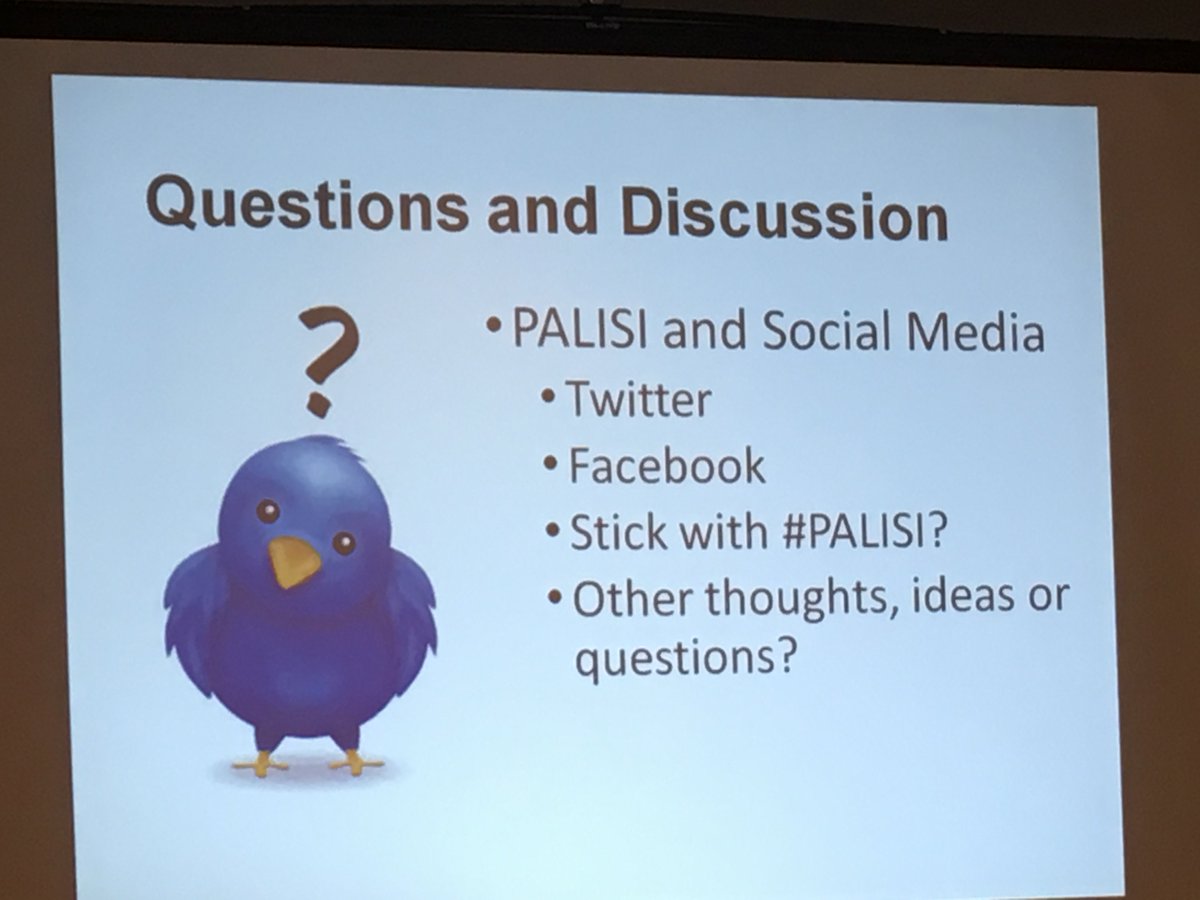 Questions and Discussion

?

• PALISI and Social Media
  • Twitter
  • Facebook
  • Stick with #PALISI?
  • Other thoughts, ideas or questions?